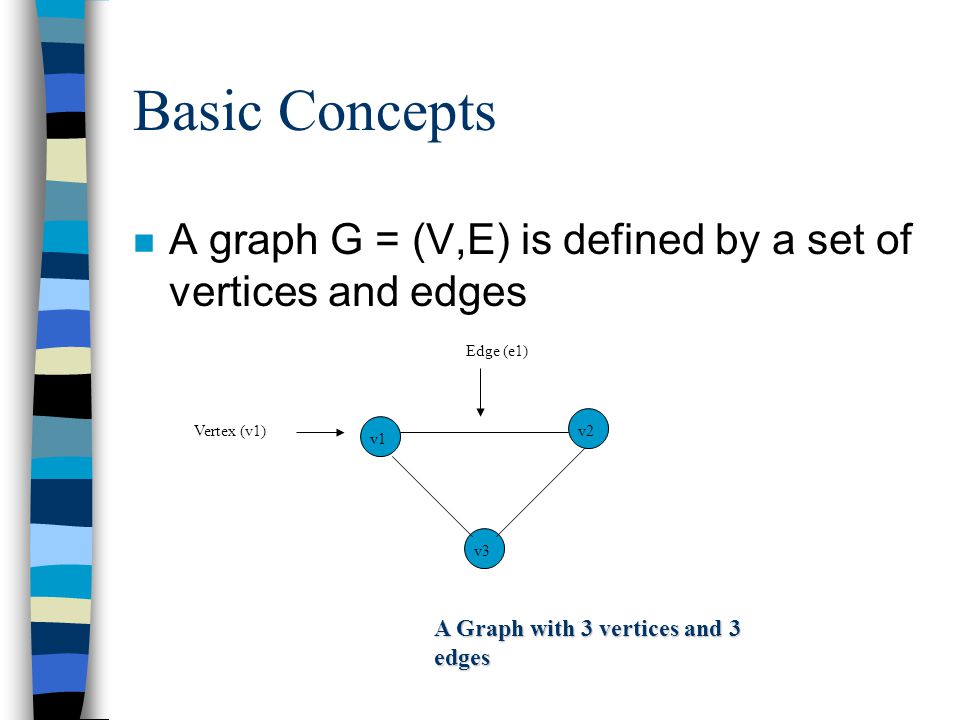 Basic Concepts

A graph G = (V,E) is defined by a set of vertices and edges

Edge (e1)

Vertex (v1)

v1

v2

v3

A Graph with 3 vertices and 3 edges